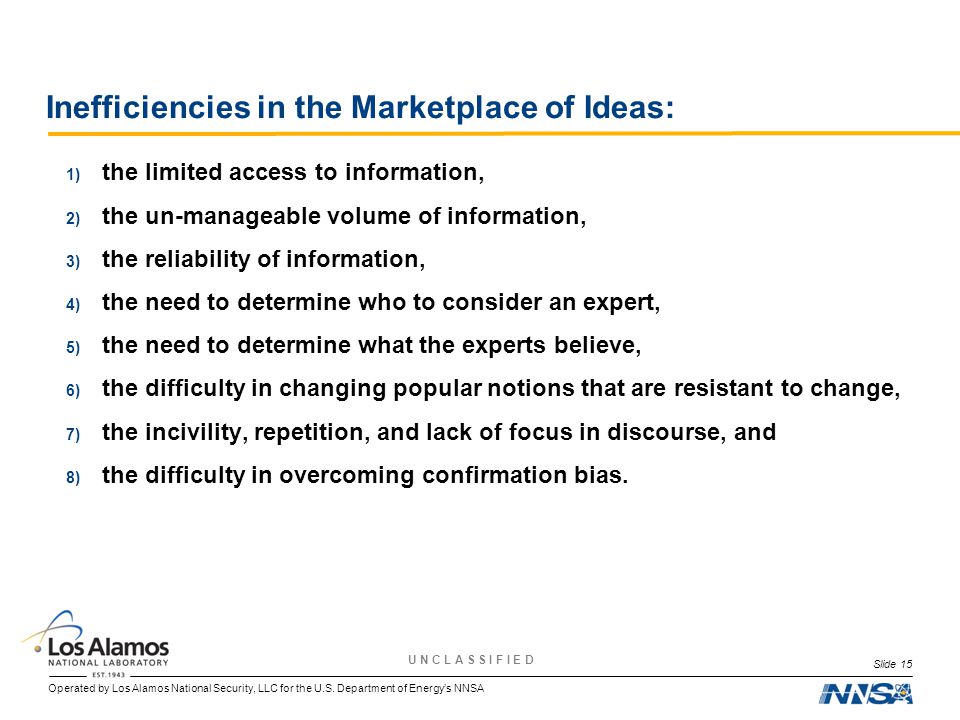 Inefficiencies in the Marketplace of Ideas:

1) the limited access to information,

2) the un-manageable volume of information,

3) the reliability of information,

4) the need to determine who to consider an expert,

5) the need to determine what the experts believe,

6) the difficulty in changing popular notions that are resistant to change,

7) the incivility, repetition, and lack of focus in discourse, and

8) the difficulty in overcoming confirmation bias.

Los Alamos
NATIONAL LABORATORY
EST. 1943

UNCLASSIFIED

Slide 15

Operated by Los Alamos National Security, LLC for the U.S. Department of Energy's NNSA

NNSA